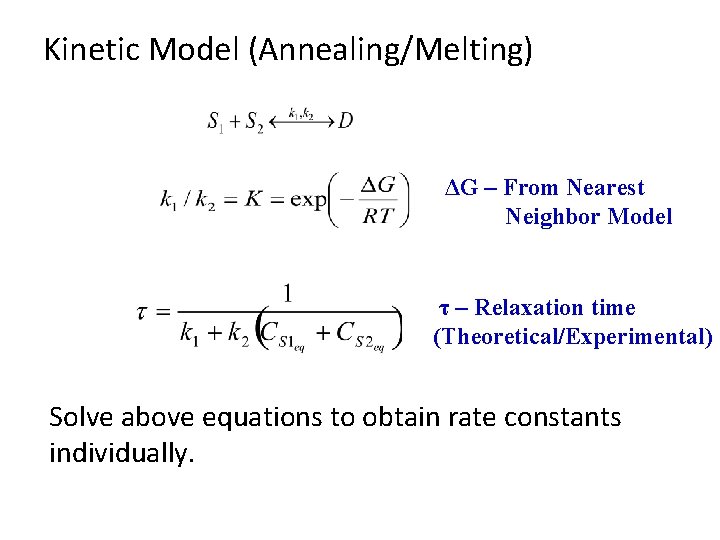 Kinetic Model (Annealing/Melting)

$S_1 + S_2 \xleftrightarrow{k_1, k_2} D$

$k_1 / k_2 = K = \exp\left(-\frac{\Delta G}{RT}\right)$

ΔG – From Nearest Neighbor Model

$\tau = \frac{1}{k_1 + k_2\left(C_{S1_{eq}} + C_{S2_{eq}}\right)}$

τ – Relaxation time (Theoretical/Experimental)

Solve above equations to obtain rate constants individually.